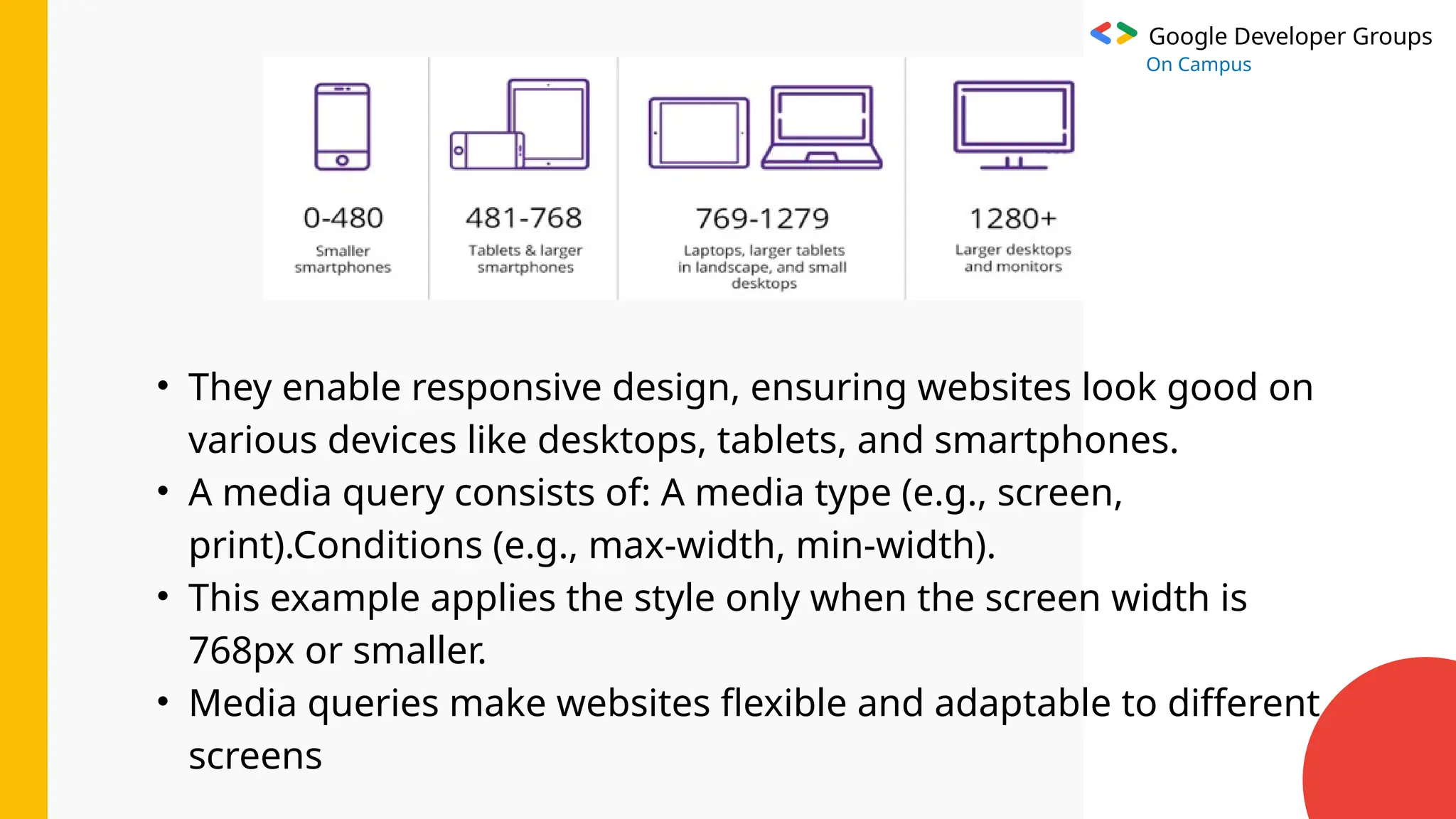 Google Developer Groups
On Campus

0-480
Smaller smartphones

481-768
Tablets & larger smartphones

769-1279
Laptops, larger tablets in landscape, and small desktops

1280+
Larger desktops and monitors

• They enable responsive design, ensuring websites look good on various devices like desktops, tablets, and smartphones.
• A media query consists of: A media type (e.g., screen, print).Conditions (e.g., max-width, min-width).
• This example applies the style only when the screen width is 768px or smaller.
• Media queries make websites flexible and adaptable to different screens